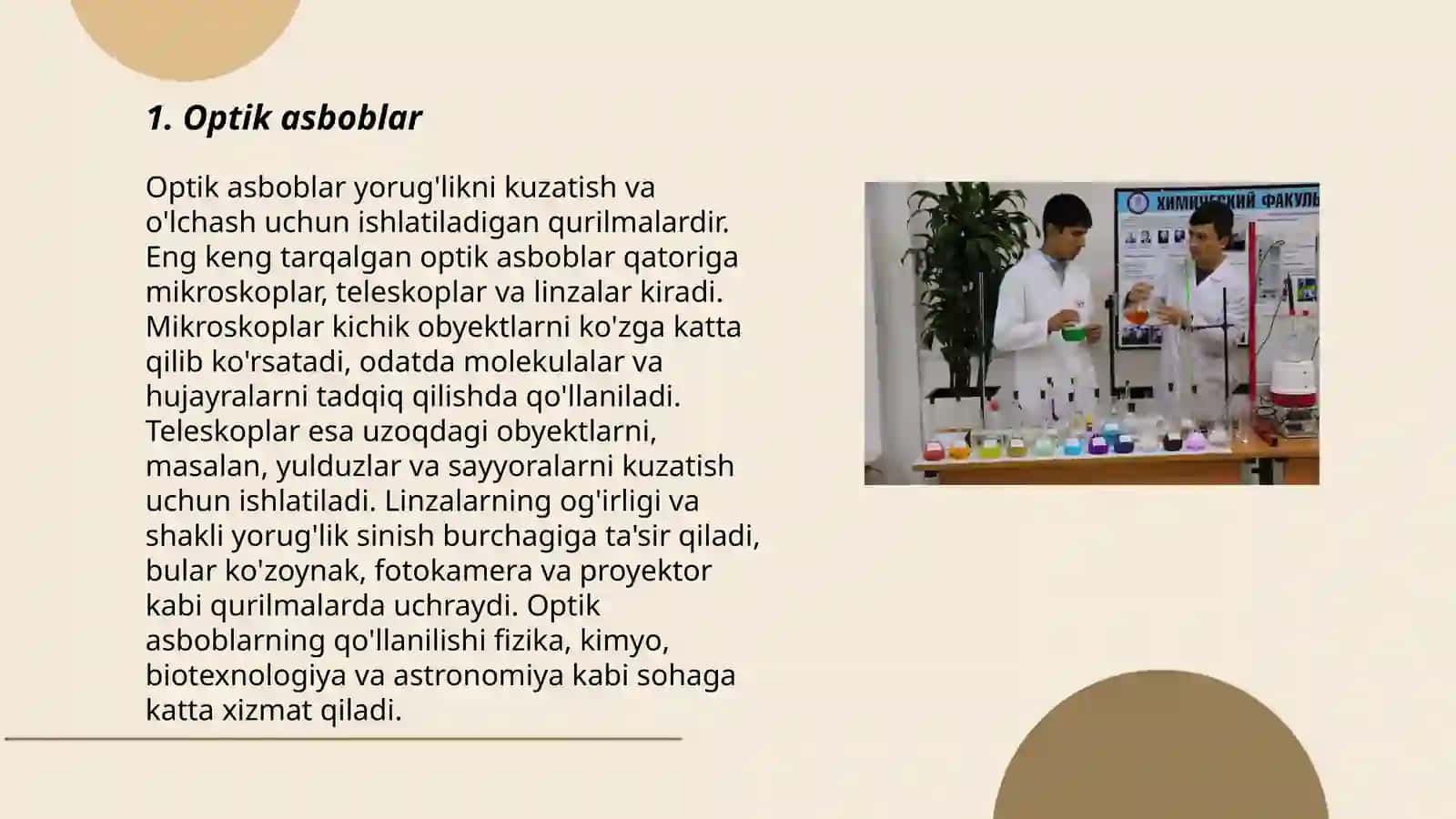 1. Optik asboblar

Optik asboblar yorug'likni kuzatish va o'lchash uchun ishlatiladigan qurilmalardir. Eng keng tarqalgan optik asboblar qatoriga mikroskoplar, teleskoplar va linzalar kiradi. Mikroskoplar kichik obyektlarni ko'zga katta qilib ko'rsatadi, odatda molekulalar va hujayralarni tadqiq qilishda qo'llaniladi. Teleskoplar esa uzoqdagi obyektlarni, masalan, yulduzlar va sayyoralarni kuzatish uchun ishlatiladi. Linzalarning og'irligi va shakli yorug'lik sinish burchagiga ta'sir qiladi, bular ko'zoynak, fotokamera va proyektor kabi qurilmalarda uchraydi. Optik asboblarning qo'llanilishi fizika, kimyo, biotexnologiya va astronomiya kabi sohaga katta xizmat qiladi.

ХИМИЧЕСКИЙ ФАКУЛЬ